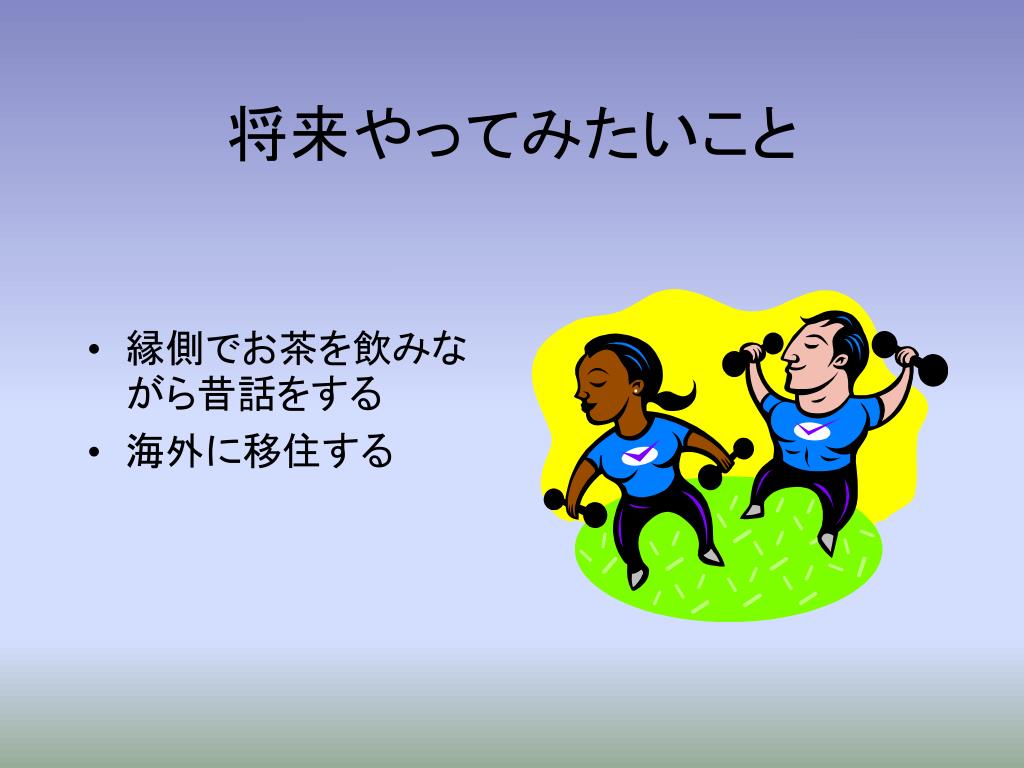 将来やってみたいこと

• 縁側でお茶を飲みながら昔話をする
• 海外に移住する